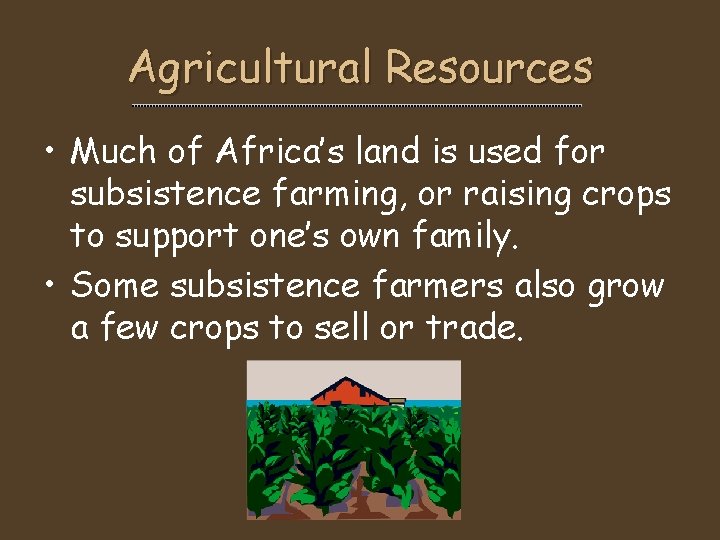 Agricultural Resources

• Much of Africa's land is used for subsistence farming, or raising crops to support one's own family.
• Some subsistence farmers also grow a few crops to sell or trade.